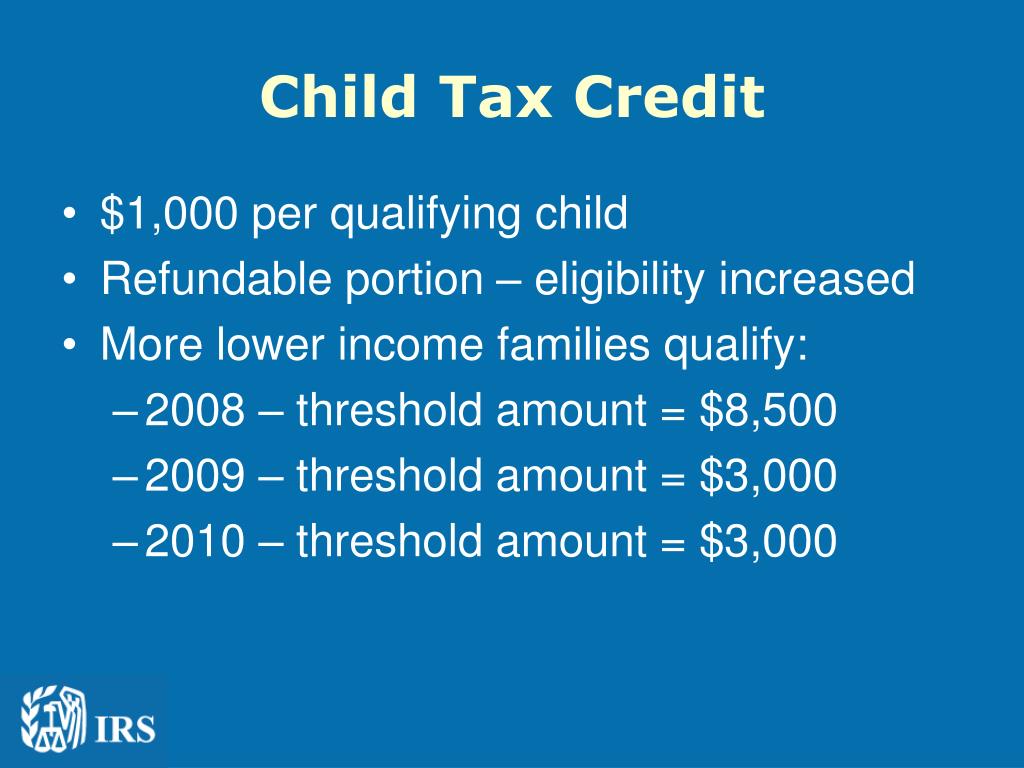 Child Tax Credit

• \$1,000 per qualifying child
• Refundable portion – eligibility increased
• More lower income families qualify:
– 2008 – threshold amount = \$8,500
– 2009 – threshold amount = \$3,000
– 2010 – threshold amount = \$3,000

IRS